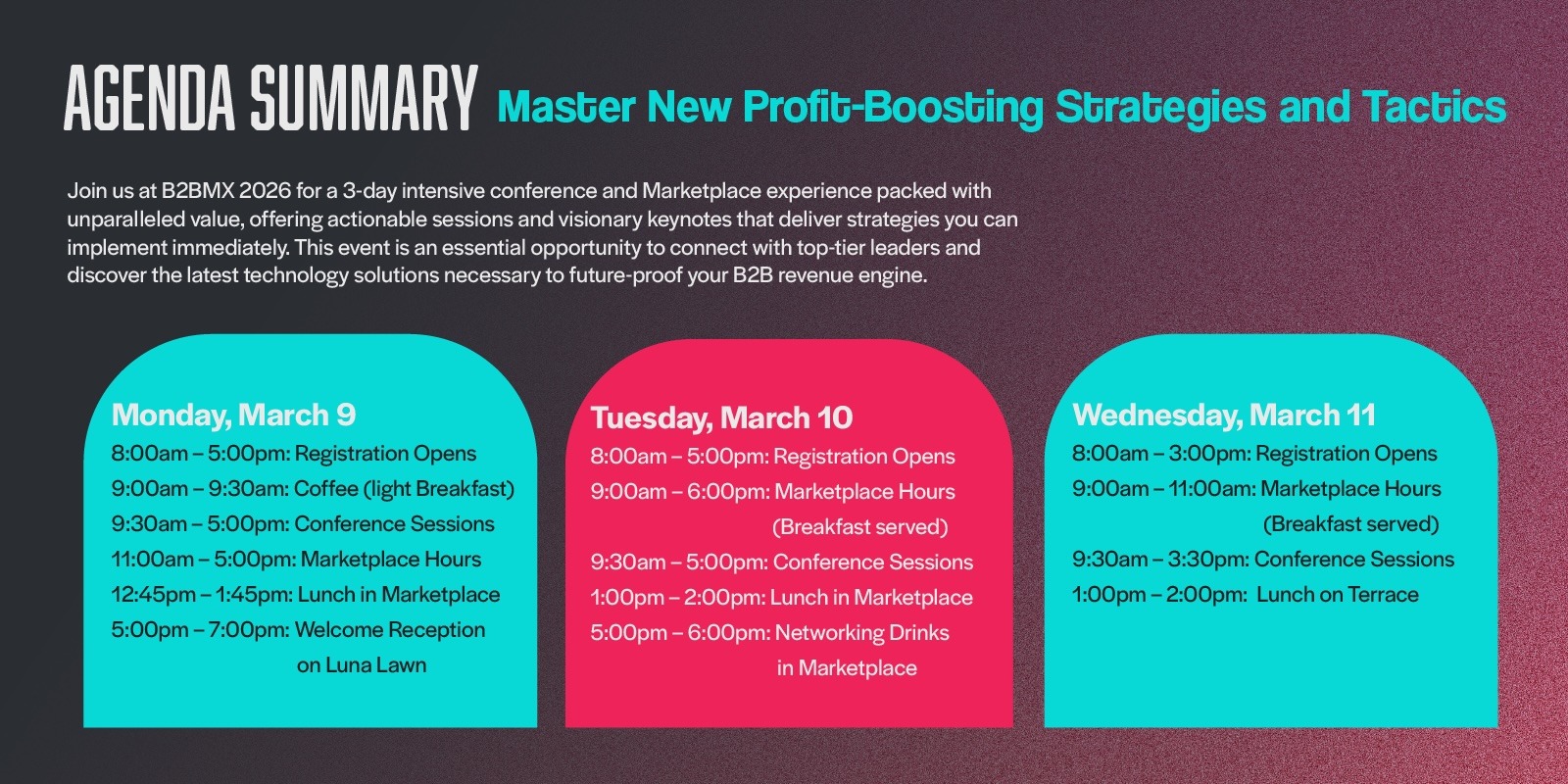 AGENDA SUMMARY Master New Profit-Boosting Strategies and Tactics

Join us at B2BMX 2026 for a 3-day intensive conference and Marketplace experience packed with unparalleled value, offering actionable sessions and visionary keynotes that deliver strategies you can implement immediately. This event is an essential opportunity to connect with top-tier leaders and discover the latest technology solutions necessary to future-proof your B2B revenue engine.

Monday, March 9
8:00am – 5:00pm: Registration Opens
9:00am – 9:30am: Coffee (light Breakfast)
9:30am – 5:00pm: Conference Sessions
11:00am – 5:00pm: Marketplace Hours
12:45pm – 1:45pm: Lunch in Marketplace
5:00pm – 7:00pm: Welcome Reception on Luna Lawn

Tuesday, March 10
8:00am – 5:00pm: Registration Opens
9:00am – 6:00pm: Marketplace Hours (Breakfast served)
9:30am – 5:00pm: Conference Sessions
1:00pm – 2:00pm: Lunch in Marketplace
5:00pm – 6:00pm: Networking Drinks in Marketplace

Wednesday, March 11
8:00am – 3:00pm: Registration Opens
9:00am – 11:00am: Marketplace Hours (Breakfast served)
9:30am – 3:30pm: Conference Sessions
1:00pm – 2:00pm: Lunch on Terrace